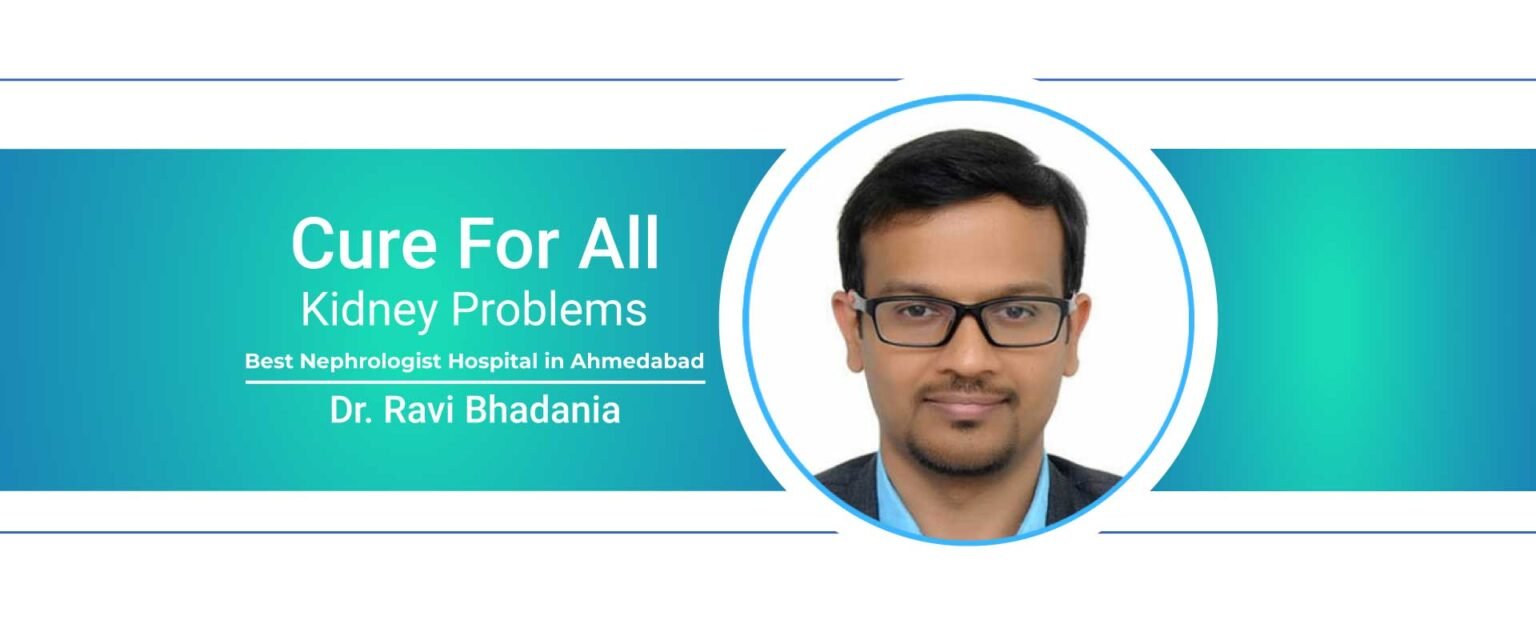 Cure For All
Kidney Problems
Best Nephrologist Hospital in Ahmedabad
Dr. Ravi Bhadania